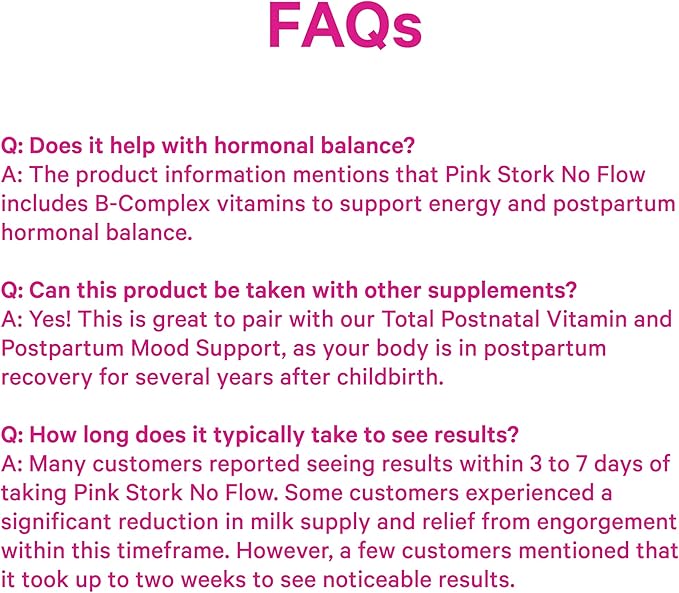 FAQs

Q: Does it help with hormonal balance?
A: The product information mentions that Pink Stork No Flow includes B-Complex vitamins to support energy and postpartum hormonal balance.

Q: Can this product be taken with other supplements?
A: Yes! This is great to pair with our Total Postnatal Vitamin and Postpartum Mood Support, as your body is in postpartum recovery for several years after childbirth.

Q: How long does it typically take to see results?
A: Many customers reported seeing results within 3 to 7 days of taking Pink Stork No Flow. Some customers experienced a significant reduction in milk supply and relief from engorgement within this timeframe. However, a few customers mentioned that it took up to two weeks to see noticeable results.